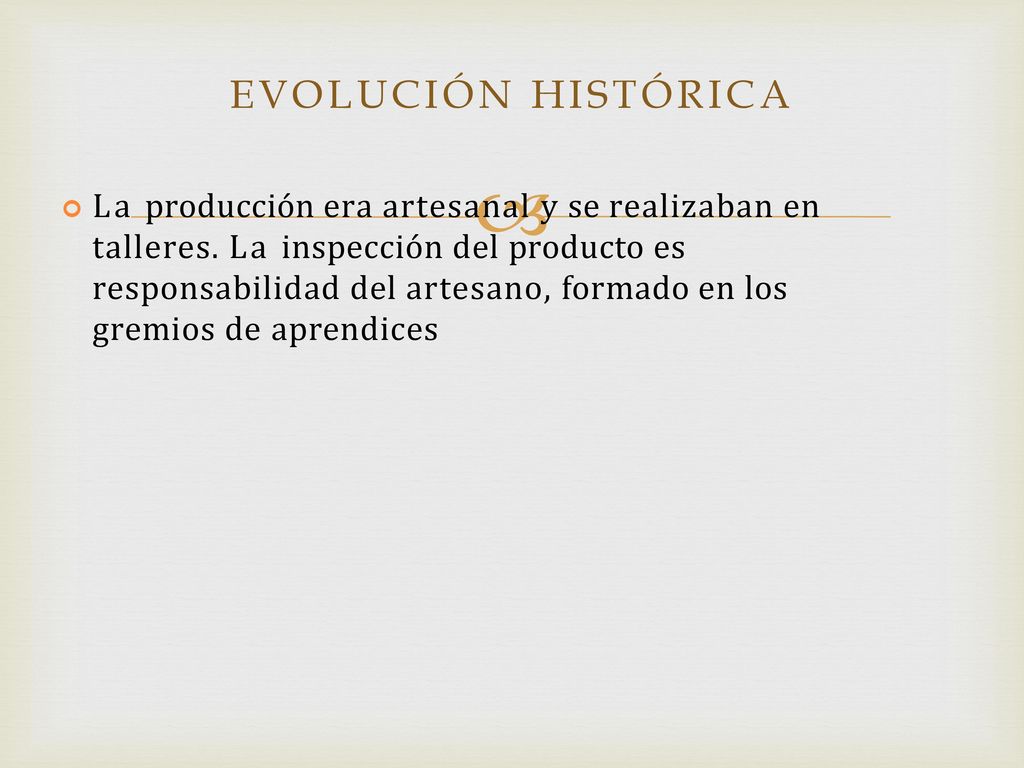 EVOLUCIÓN HISTÓRICA

La producción era artesanal y se realizaban en talleres. La inspección del producto es responsabilidad del artesano, formado en los gremios de aprendices